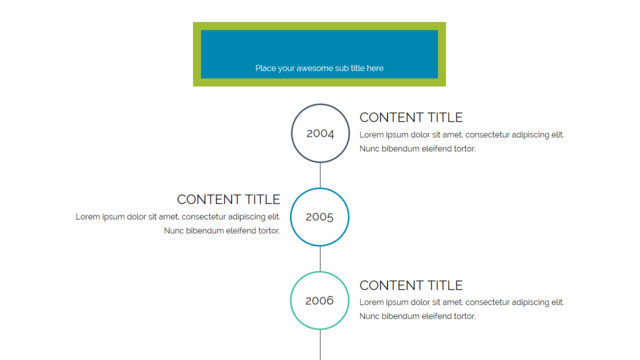 Place your awesome sub title here

2004

CONTENT TITLE
Lorem ipsum dolor sit amet, consectetur adipiscing elit. Nunc bibendum eleifend tortor.

CONTENT TITLE
Lorem ipsum dolor sit amet, consectetur adipiscing elit. Nunc bibendum eleifend tortor.

2005

2006

CONTENT TITLE
Lorem ipsum dolor sit amet, consectetur adipiscing elit. Nunc bibendum eleifend tortor.